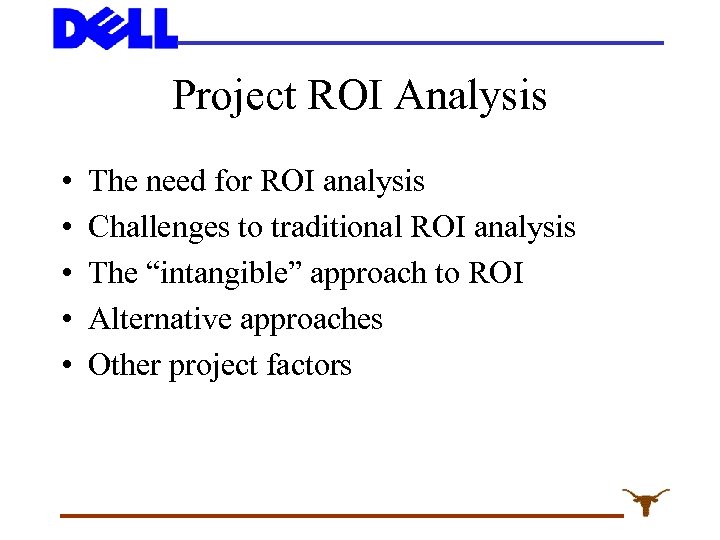 DELL

Project ROI Analysis

• The need for ROI analysis
• Challenges to traditional ROI analysis
• The “intangible” approach to ROI
• Alternative approaches
• Other project factors